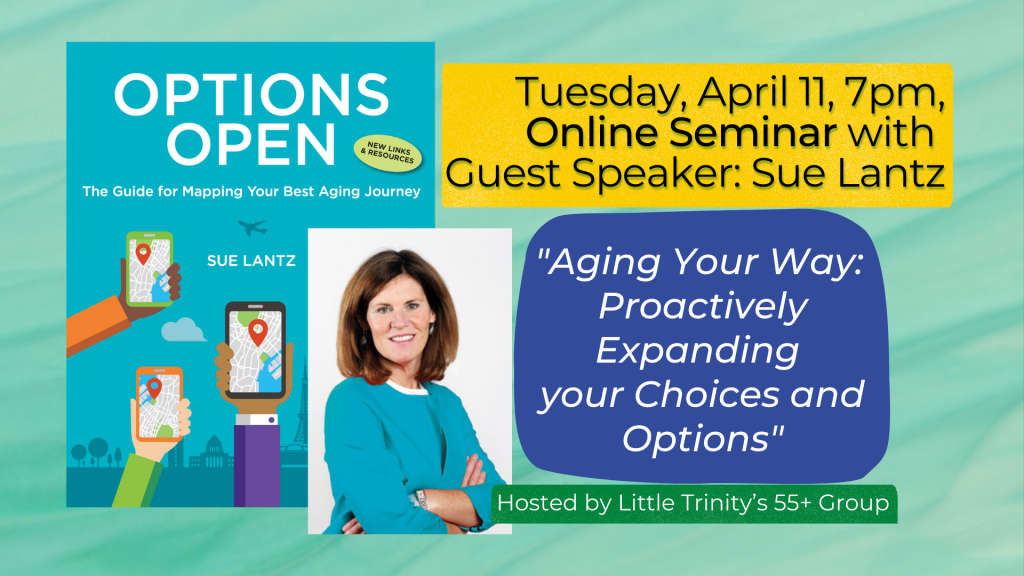 OPTIONS OPEN

NEW LINKS & RESOURCES

The Guide for Mapping Your Best Aging Journey

SUE LANTZ

Tuesday, April 11, 7pm, Online Seminar with Guest Speaker: Sue Lantz

"Aging Your Way: Proactively Expanding your Choices and Options"

Hosted by Little Trinity's 55+ Group